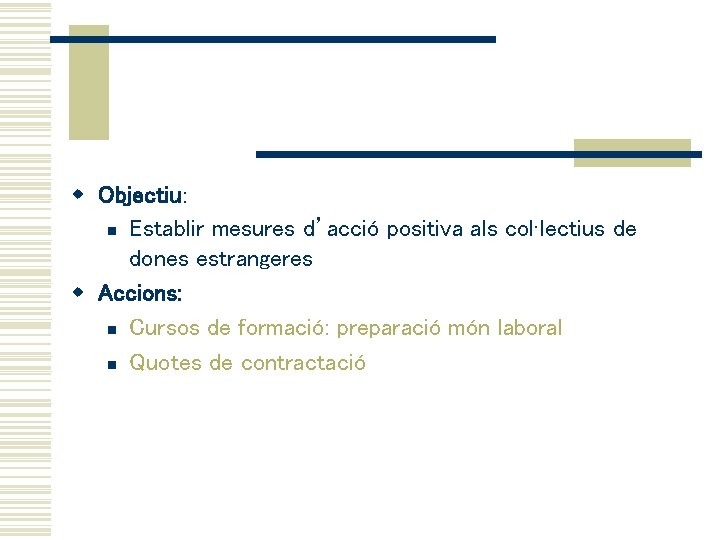 Objectiu:

Establir mesures d'acció positiva als col·lectius de dones estrangeres

Accions:

Cursos de formació: preparació món laboral

Quotes de contractació